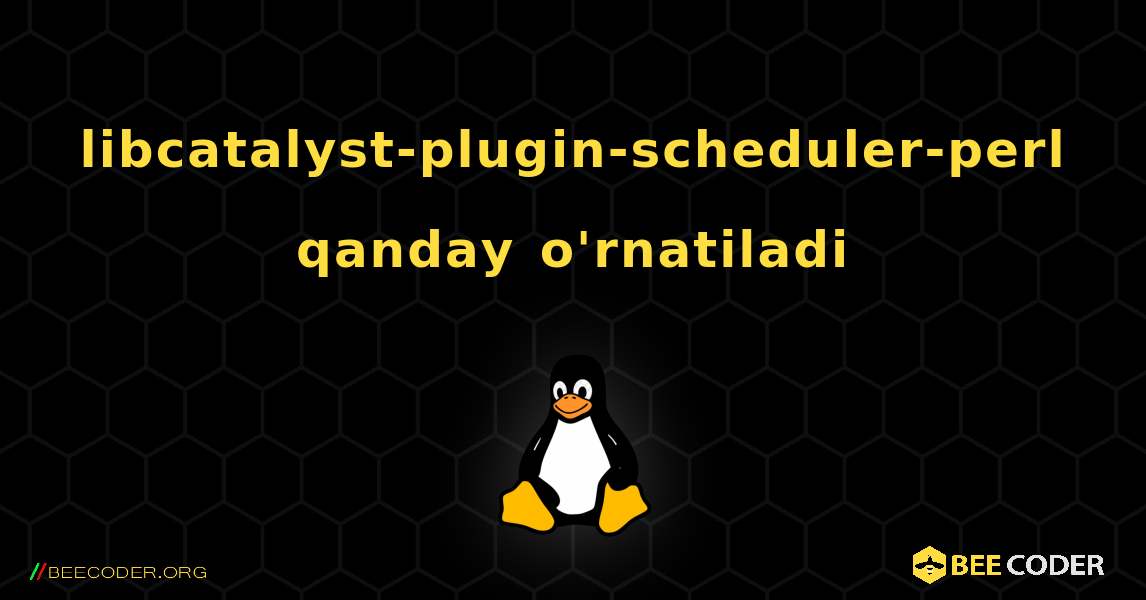 libcatalyst-plugin-scheduler-perl qanday o'rnatiladi

//BEECODER.ORG

BEE CODER